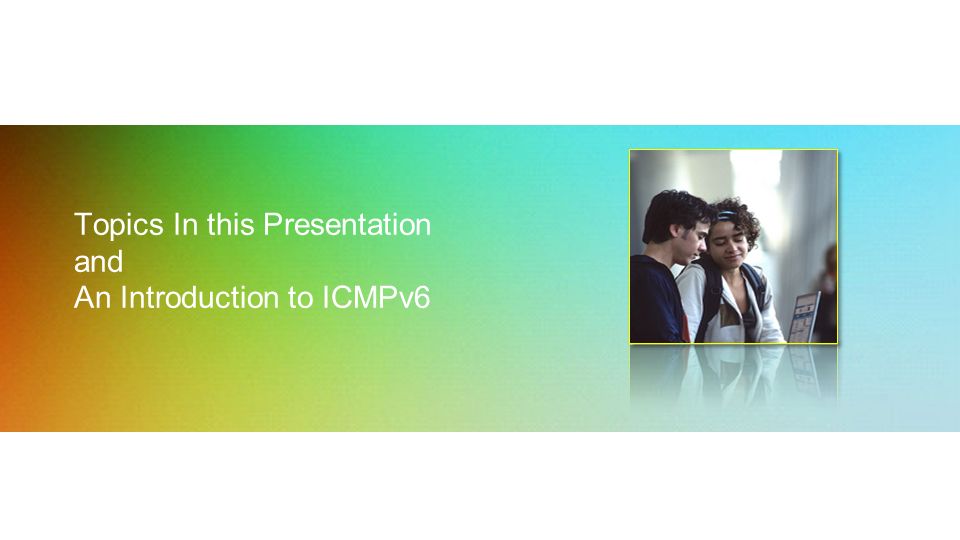 Topics In this Presentation
and
An Introduction to ICMPv6